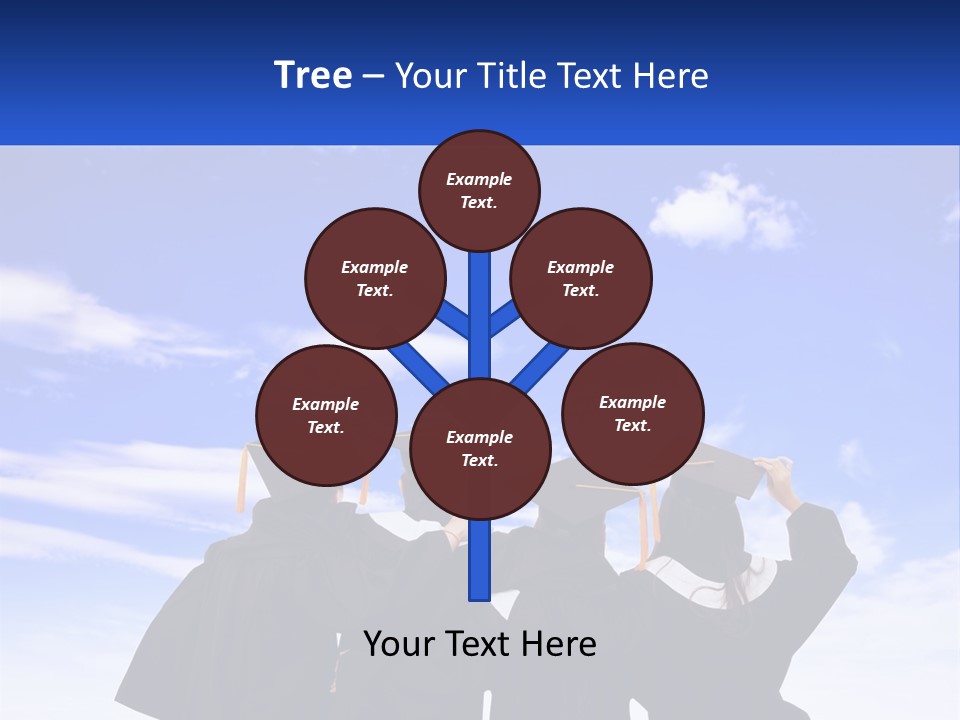 Tree – Your Title Text Here

Example Text.

Example Text.

Example Text.

Example Text.

Example Text.

Example Text.

Your Text Here